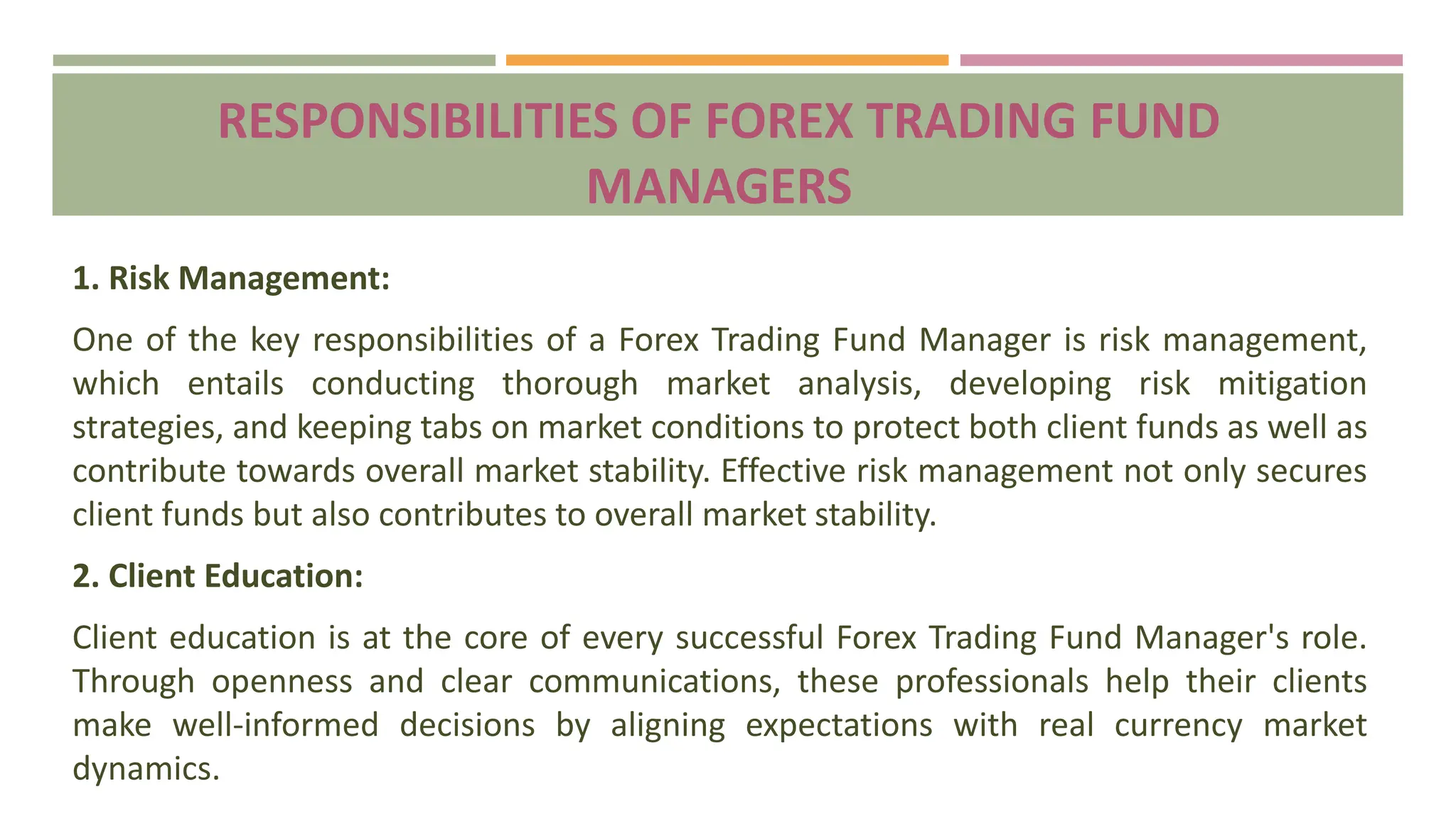 RESPONSIBILITIES OF FOREX TRADING FUND MANAGERS

1. Risk Management:

One of the key responsibilities of a Forex Trading Fund Manager is risk management, which entails conducting thorough market analysis, developing risk mitigation strategies, and keeping tabs on market conditions to protect both client funds as well as contribute towards overall market stability. Effective risk management not only secures client funds but also contributes to overall market stability.

2. Client Education:

Client education is at the core of every successful Forex Trading Fund Manager's role. Through openness and clear communications, these professionals help their clients make well-informed decisions by aligning expectations with real currency market dynamics.